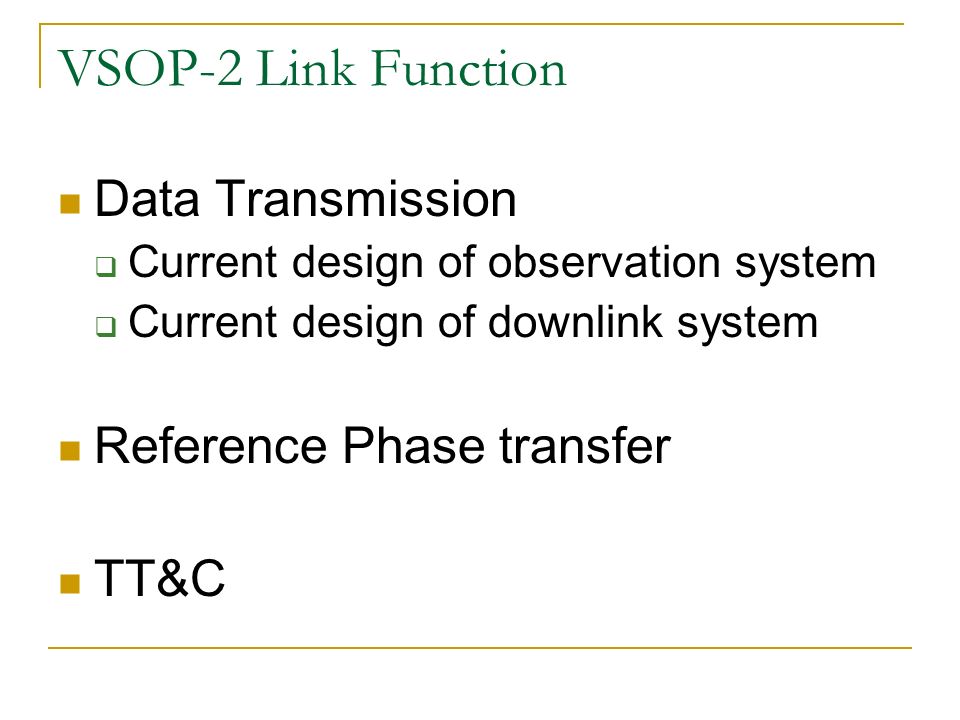 VSOP-2 Link Function

Data Transmission
Current design of observation system
Current design of downlink system

Reference Phase transfer

TT&C